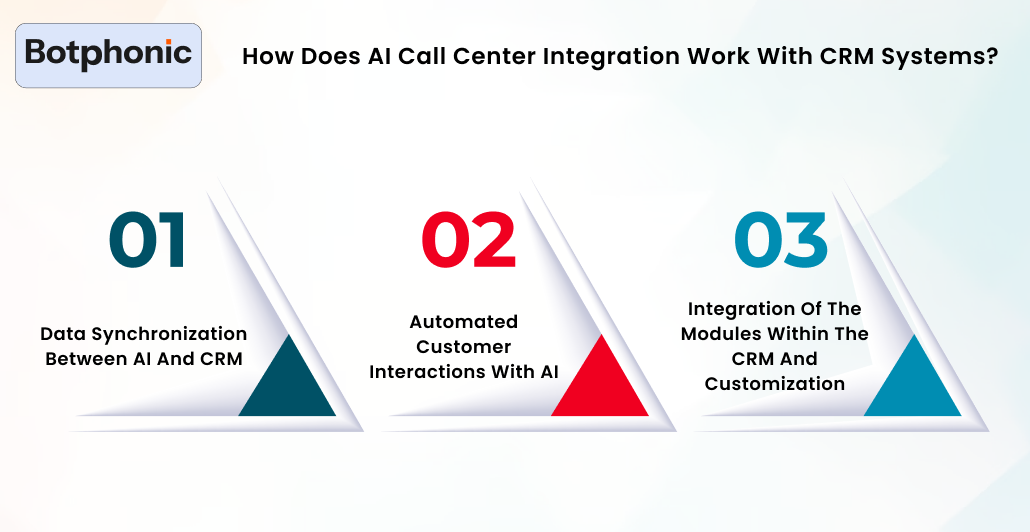 Botphonic

How Does AI Call Center Integration Work With CRM Systems?

01

Data Synchronization Between AI And CRM

02

Automated Customer Interactions With AI

03

Integration Of The Modules Within The CRM And Customization